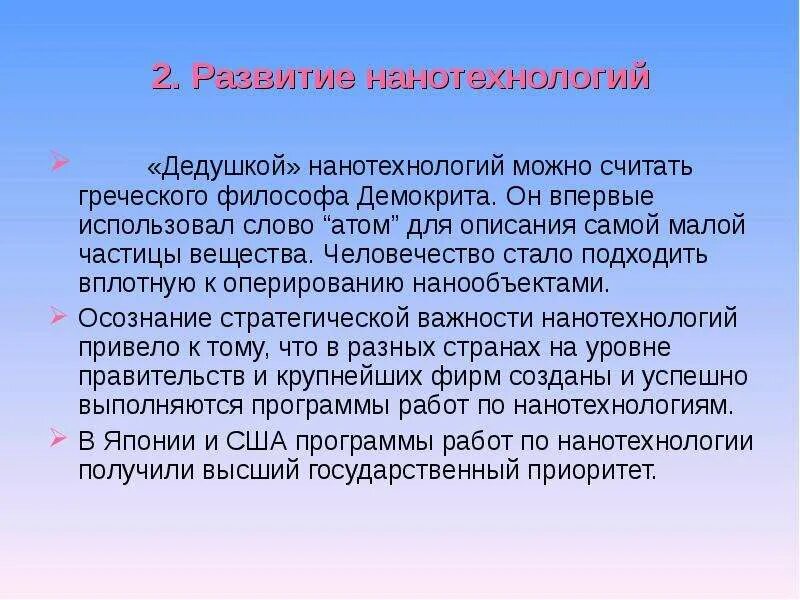 2. Развитие нанотехнологий

«Дедушкой» нанотехнологий можно считать греческого философа Демокрита. Он впервые использовал слово “атом” для описания самой малой частицы вещества. Человечество стало подходить вплотную к оперированию нанообъектами.

Осознание стратегической важности нанотехнологий привело к тому, что в разных странах на уровне правительств и крупнейших фирм созданы и успешно выполняются программы работ по нанотехнологиям.

В Японии и США программы работ по нанотехнологии получили высший государственный приоритет.